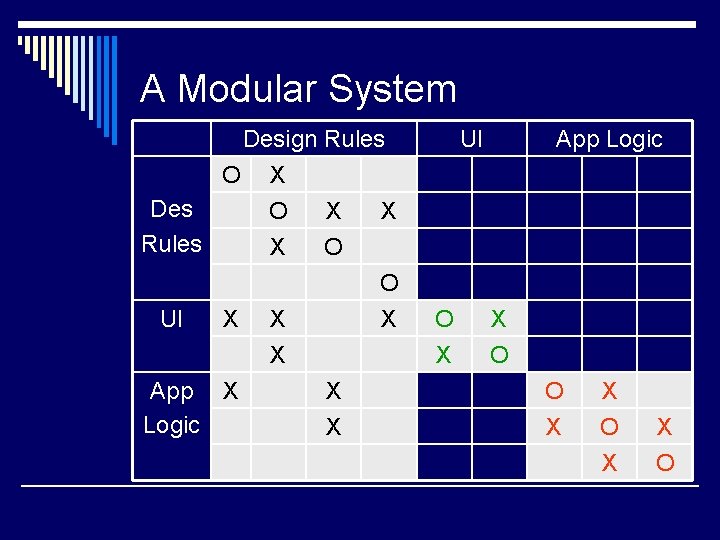 A Modular System

| | Design Rules | | | | UI | | App Logic | | |
|---|---|---|---|---|---|---|---|---|---|
| Des Rules | O | X | | | | | | | |
| | | O | X | X | | | | | |
| | | X | O | | | | | | |
| | | | | O | | | | | |
| UI | X | X | | X | O | X | | | |
| | | X | | | X | O | | | |
| App Logic | X | | X | | | | O | X | |
| | | | X | | | | X | O | X |
| | | | | | | | | X | O |